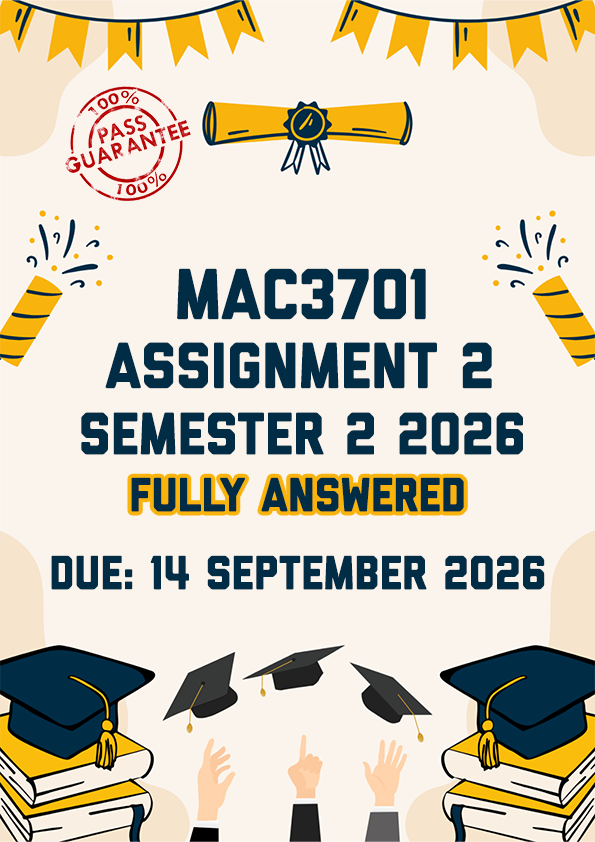 100%
PASS
GUARANTEE
100%

MAC3701
ASSIGNMENT 2
SEMESTER 2 2026
FULLY ANSWERED

DUE: 14 SEPTEMBER 2026